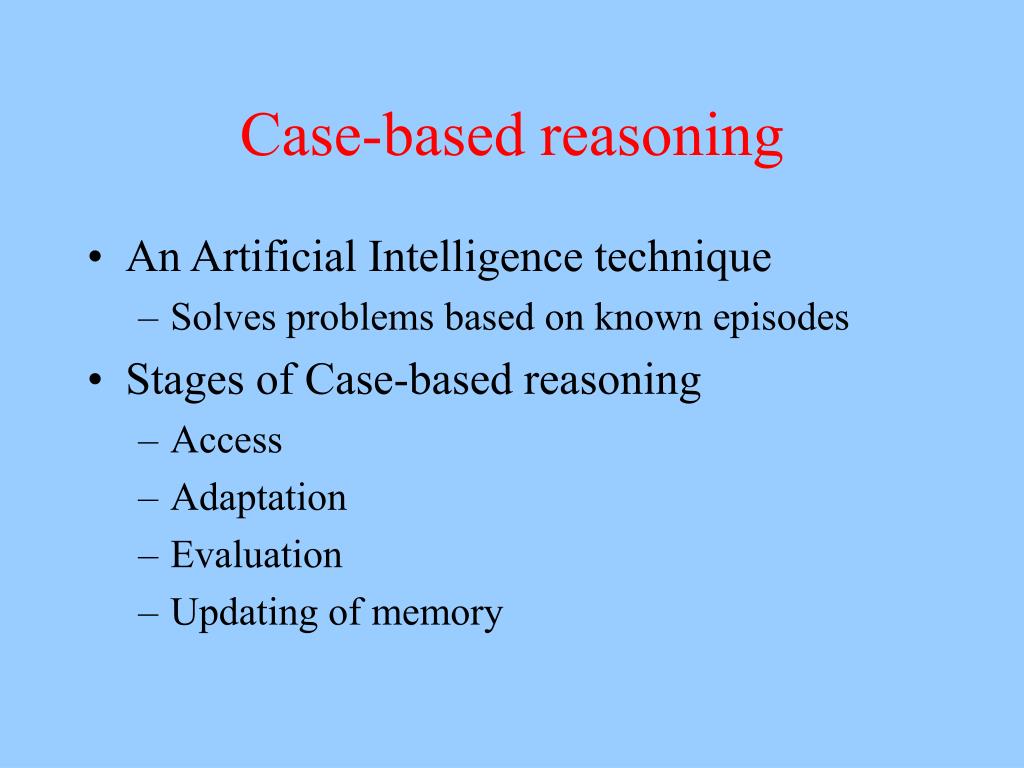 Case-based reasoning

• An Artificial Intelligence technique
– Solves problems based on known episodes
• Stages of Case-based reasoning
– Access
– Adaptation
– Evaluation
– Updating of memory